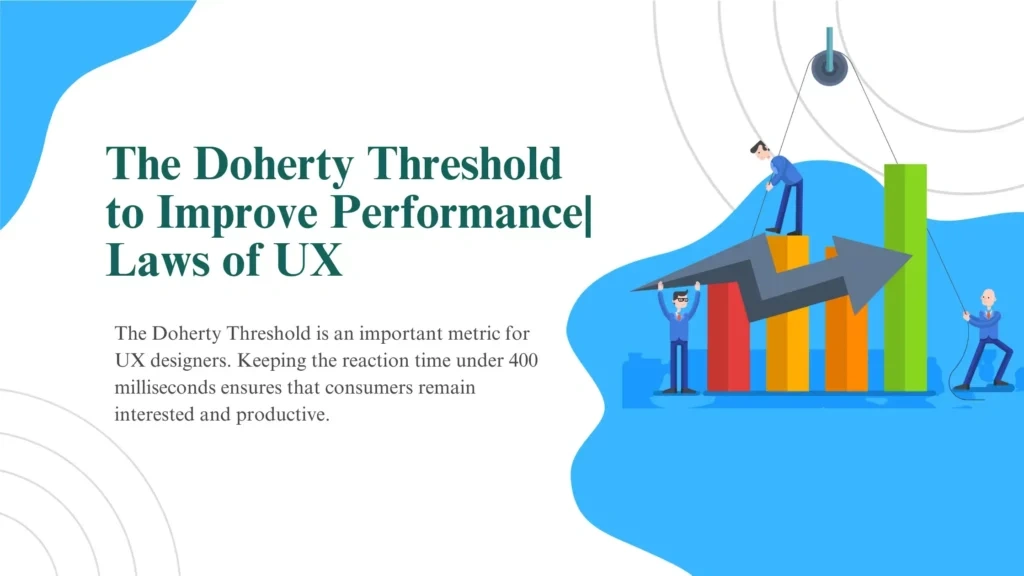 The Doherty Threshold to Improve Performance| Laws of UX

The Doherty Threshold is an important metric for UX designers. Keeping the reaction time under 400 milliseconds ensures that consumers remain interested and productive.